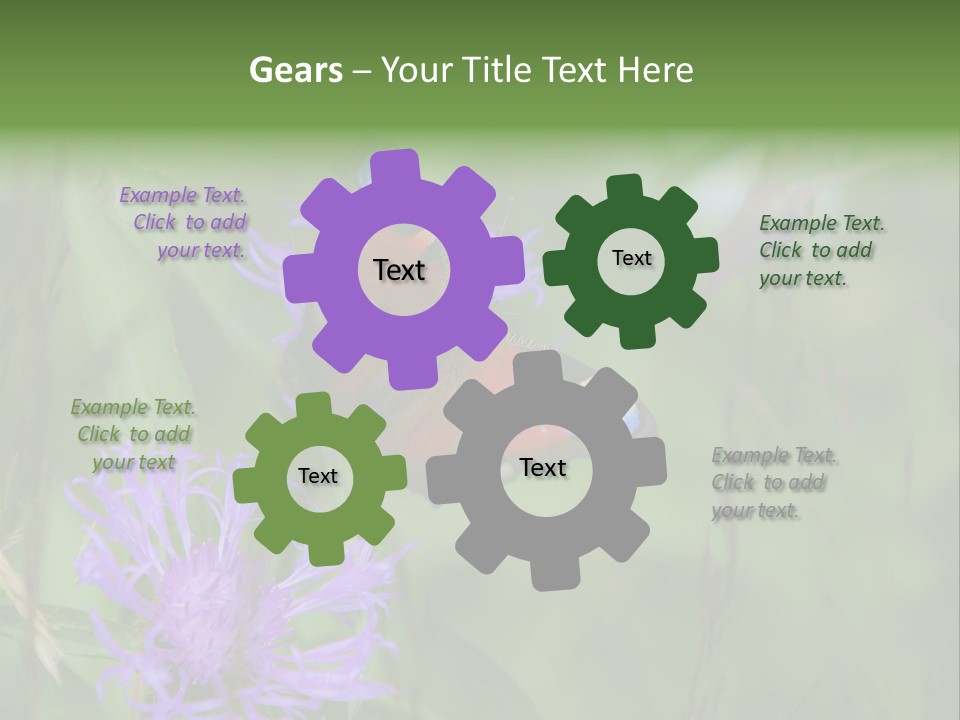 Gears – Your Title Text Here

Example Text. Click to add your text.

Text

Text

Example Text. Click to add your text.

Example Text. Click to add your text

Text

Text

Example Text. Click to add your text.